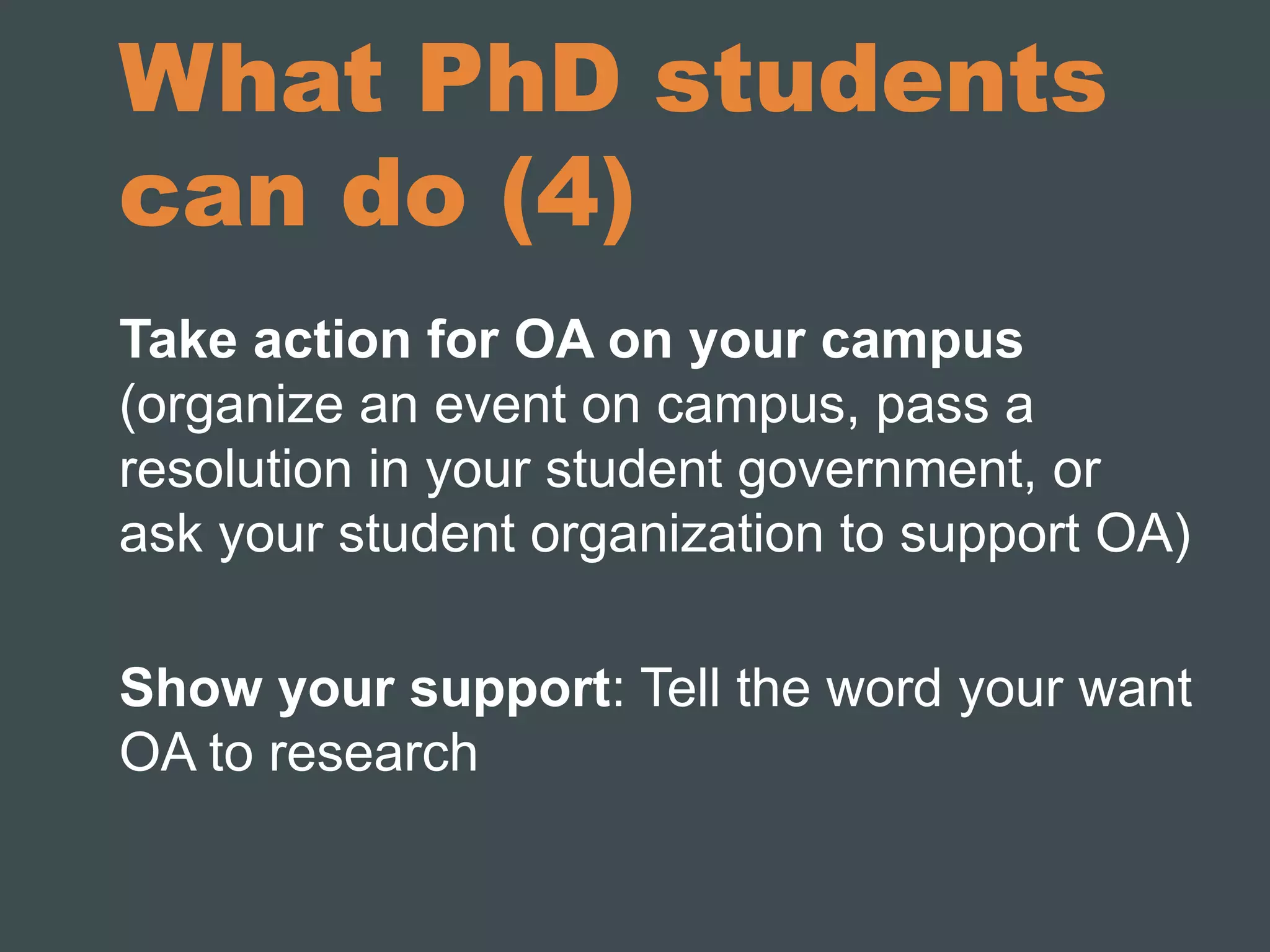 What PhD students can do (4)

Take action for OA on your campus (organize an event on campus, pass a resolution in your student government, or ask your student organization to support OA)

Show your support: Tell the word your want OA to research